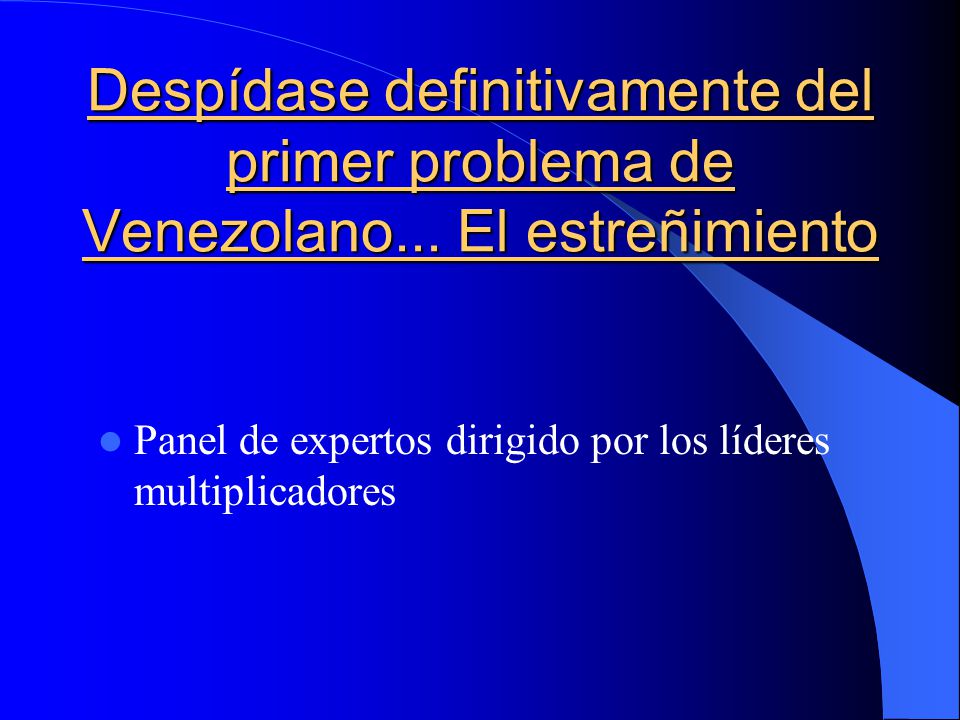 Despídase definitivamente del primer problema de Venezolano... El estreñimiento

Panel de expertos dirigido por los líderes multiplicadores